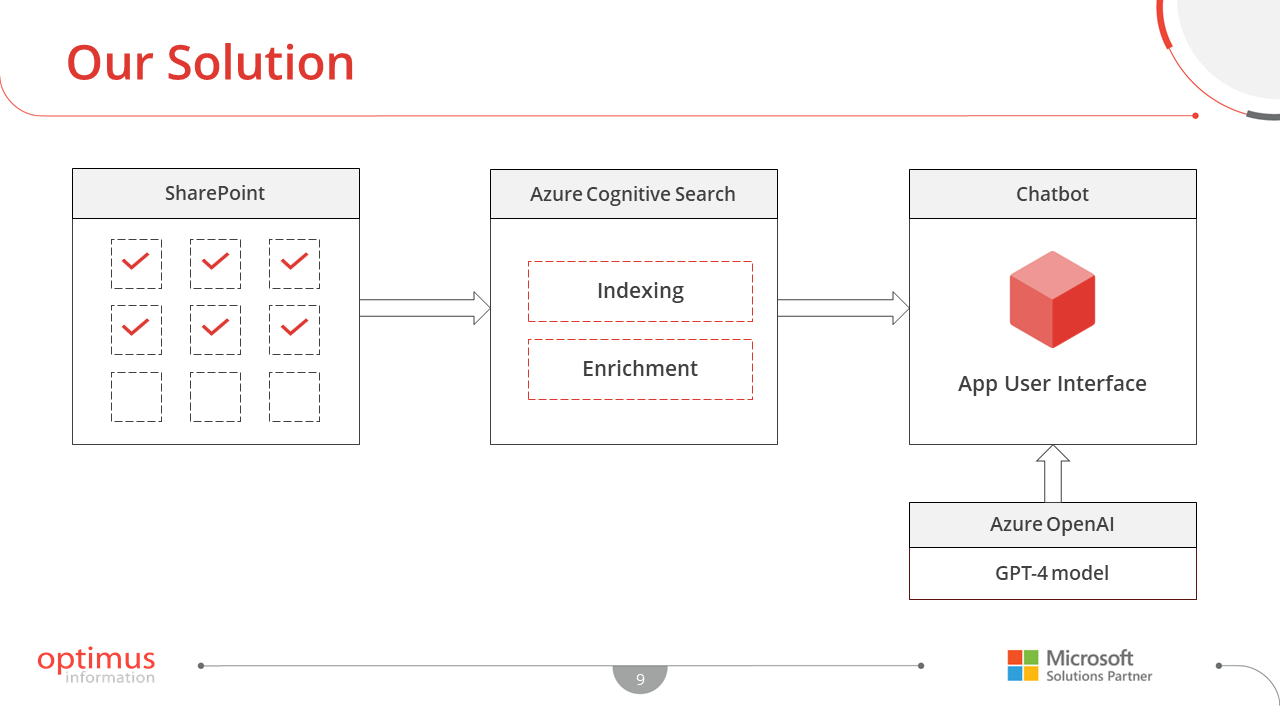 Our Solution

SharePoint

Azure Cognitive Search

Indexing

Enrichment

Chatbot

App User Interface

Azure OpenAI

GPT-4 model

optimus
information

9

Microsoft
Solutions Partner